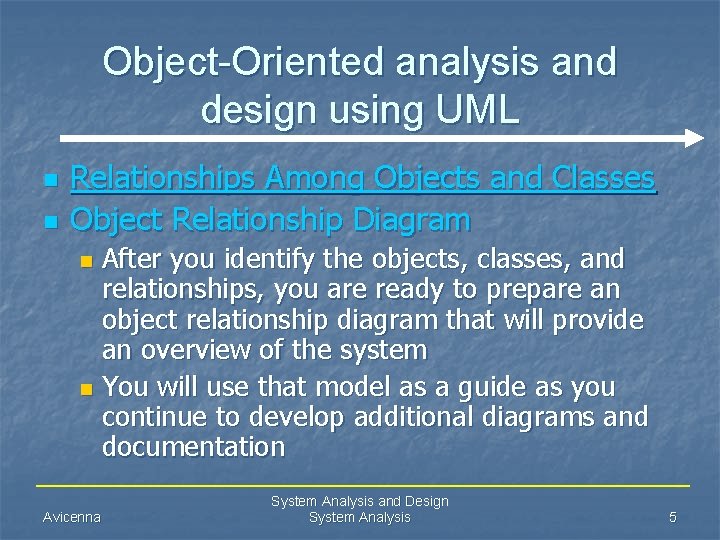 Object-Oriented analysis and design using UML

- Relationships Among Objects and Classes
- Object Relationship Diagram
  - After you identify the objects, classes, and relationships, you are ready to prepare an object relationship diagram that will provide an overview of the system
  - You will use that model as a guide as you continue to develop additional diagrams and documentation

Avicenna

System Analysis and Design
System Analysis

5